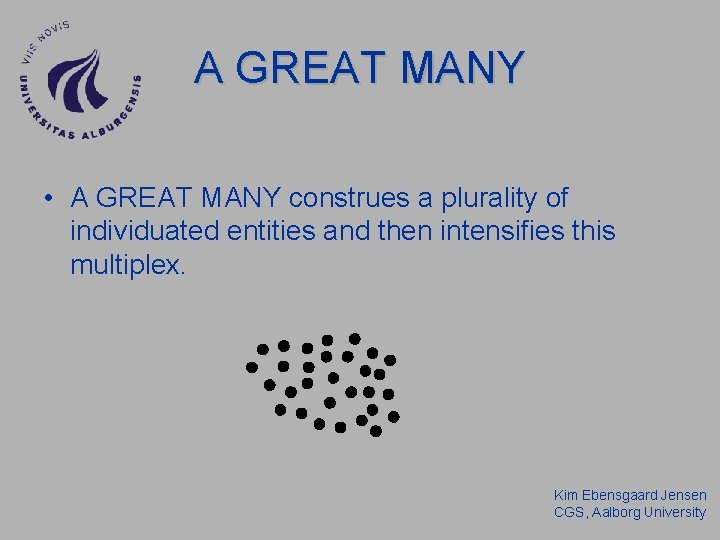 VIIS NOVIS UNIVERSITAS ALBURGENSIS

A GREAT MANY

• A GREAT MANY construes a plurality of individuated entities and then intensifies this multiplex.

Kim Ebensgaard Jensen
CGS, Aalborg University